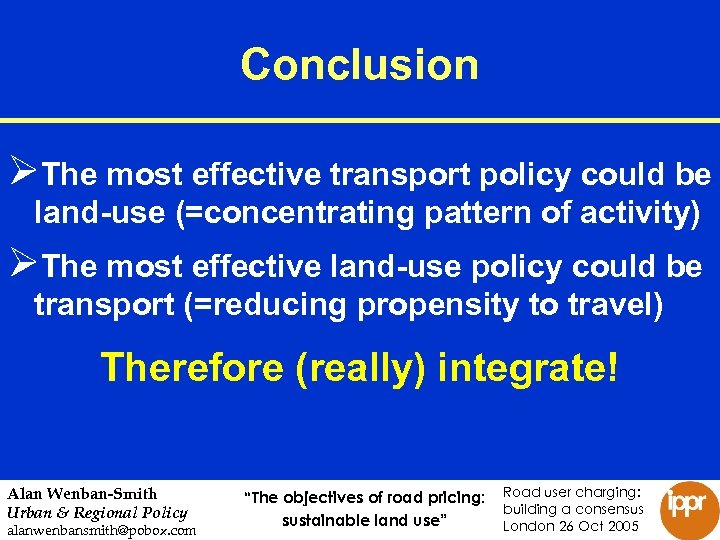 Conclusion

➢The most effective transport policy could be land-use (=concentrating pattern of activity)

➢The most effective land-use policy could be transport (=reducing propensity to travel)

Therefore (really) integrate!

Alan Wenban-Smith
Urban & Regional Policy
alanwenbansmith@pobox.com

"The objectives of road pricing: sustainable land use"

Road user charging: building a consensus
London 26 Oct 2005

ippr